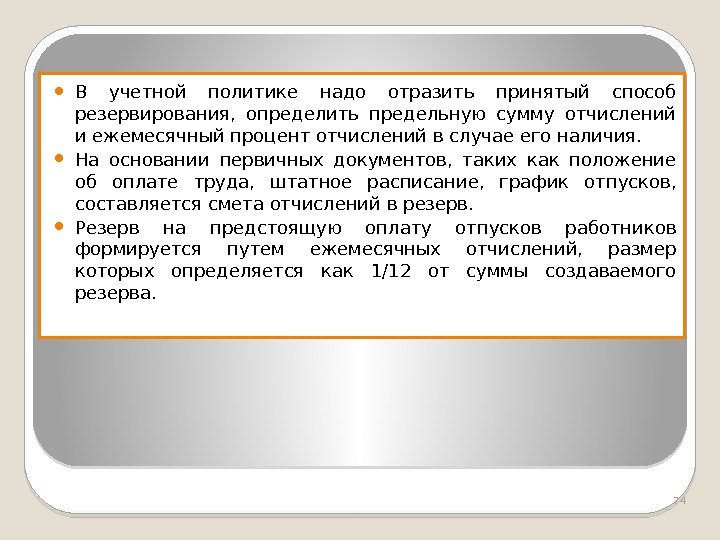 • В учетной политике надо отразить принятый способ резервирования, определить предельную сумму отчислений и ежемесячный процент отчислений в случае его наличия.

• На основании первичных документов, таких как положение об оплате труда, штатное расписание, график отпусков, составляется смета отчислений в резерв.

• Резерв на предстоящую оплату отпусков работников формируется путем ежемесячных отчислений, размер которых определяется как 1/12 от суммы создаваемого резерва.

24